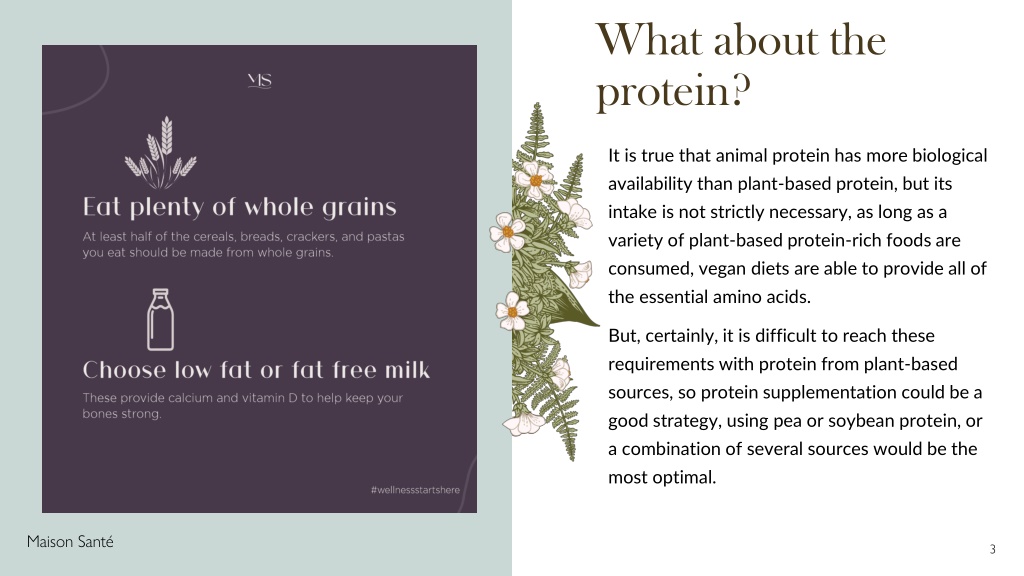 MS

Eat plenty of whole grains

At least half of the cereals, breads, crackers, and pastas you eat should be made from whole grains.

Choose low fat or fat free milk

These provide calcium and vitamin D to help keep your bones strong.

#wellnessstartshere

Maison Santé

What about the protein?

It is true that animal protein has more biological availability than plant-based protein, but its intake is not strictly necessary, as long as a variety of plant-based protein-rich foods are consumed, vegan diets are able to provide all of the essential amino acids.

But, certainly, it is difficult to reach these requirements with protein from plant-based sources, so protein supplementation could be a good strategy, using pea or soybean protein, or a combination of several sources would be the most optimal.

3